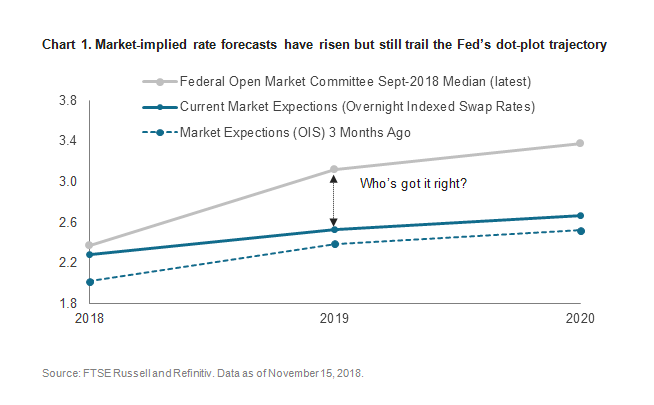 Chart 1. Market-implied rate forecasts have risen but still trail the Fed's dot-plot trajectory

Federal Open Market Committee Sept-2018 Median (latest)
Current Market Expections (Overnight Indexed Swap Rates)
Market Expections (OIS) 3 Months Ago

3.8
3.4
3.0
2.6
2.2
1.8

Who's got it right?

2018
2019
2020

Source: FTSE Russell and Refinitiv. Data as of November 15, 2018.